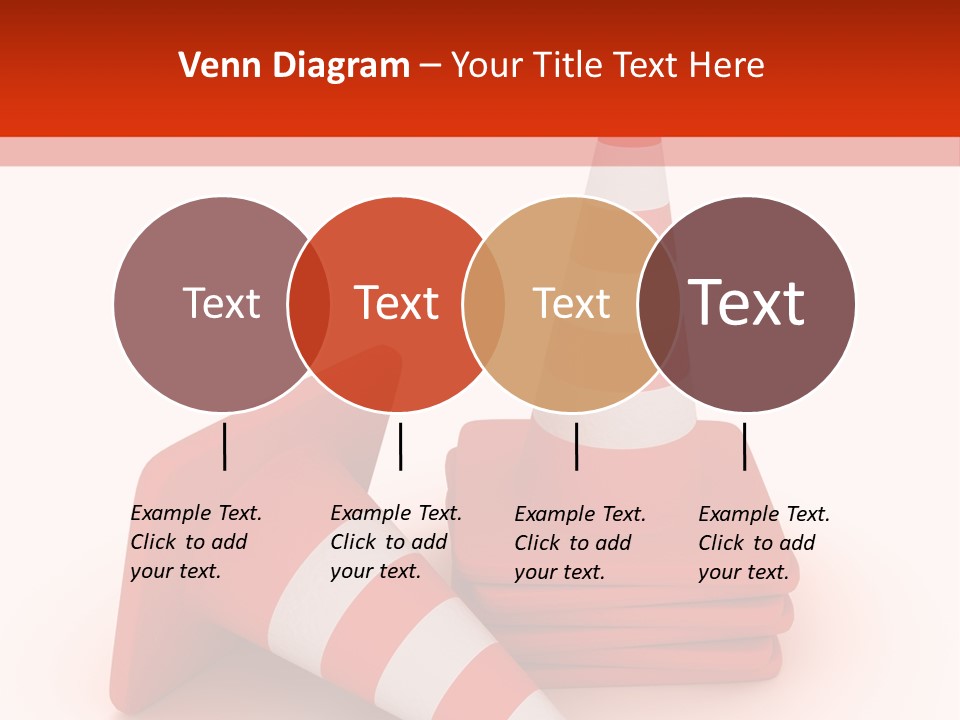 Venn Diagram – Your Title Text Here

Text

Text

Text

Text

Example Text. Click to add your text.

Example Text. Click to add your text.

Example Text. Click to add your text.

Example Text. Click to add your text.